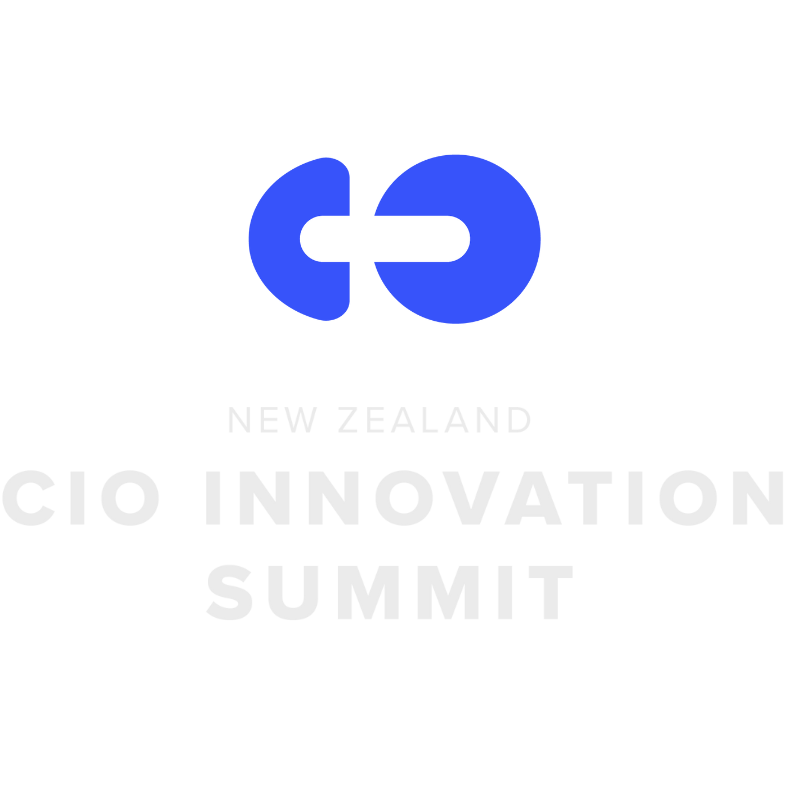 NEW ZEALAND
CIO INNOVATION
SUMMIT